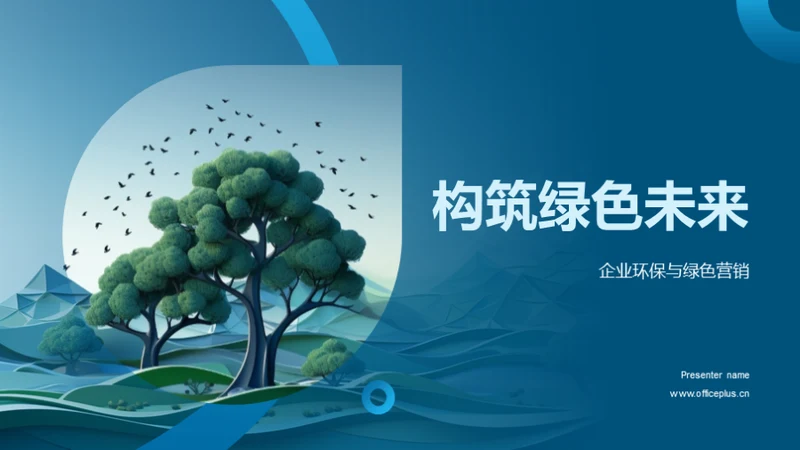 构筑绿色未来

企业环保与绿色营销

Presenter name

www.officeplus.cn